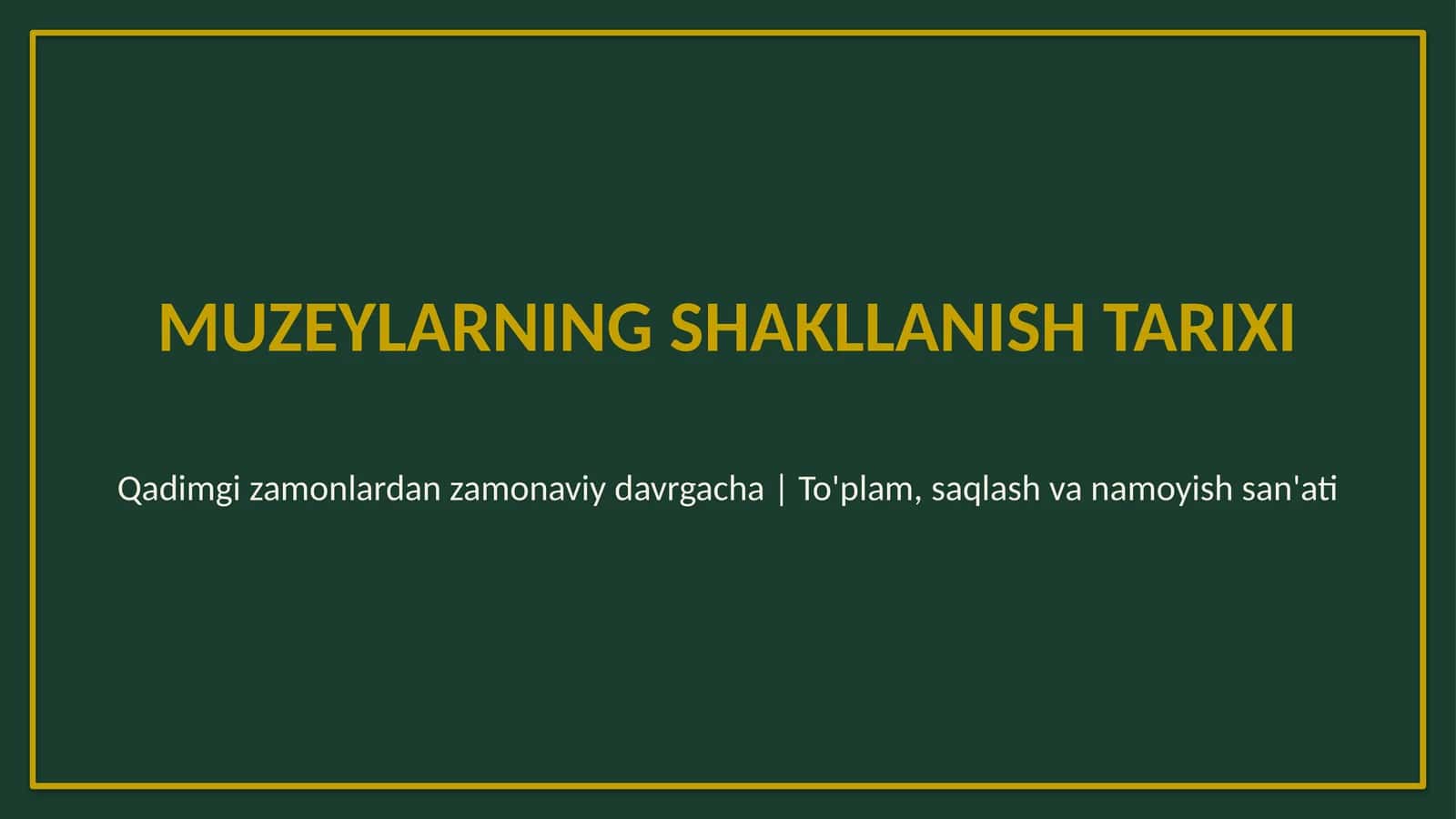 MUZEYLARNING SHAKLLANISH TARIXI

Qadimgi zamonlardan zamonaviy davrgacha | To'plam, saqlash va namoyish san'ati